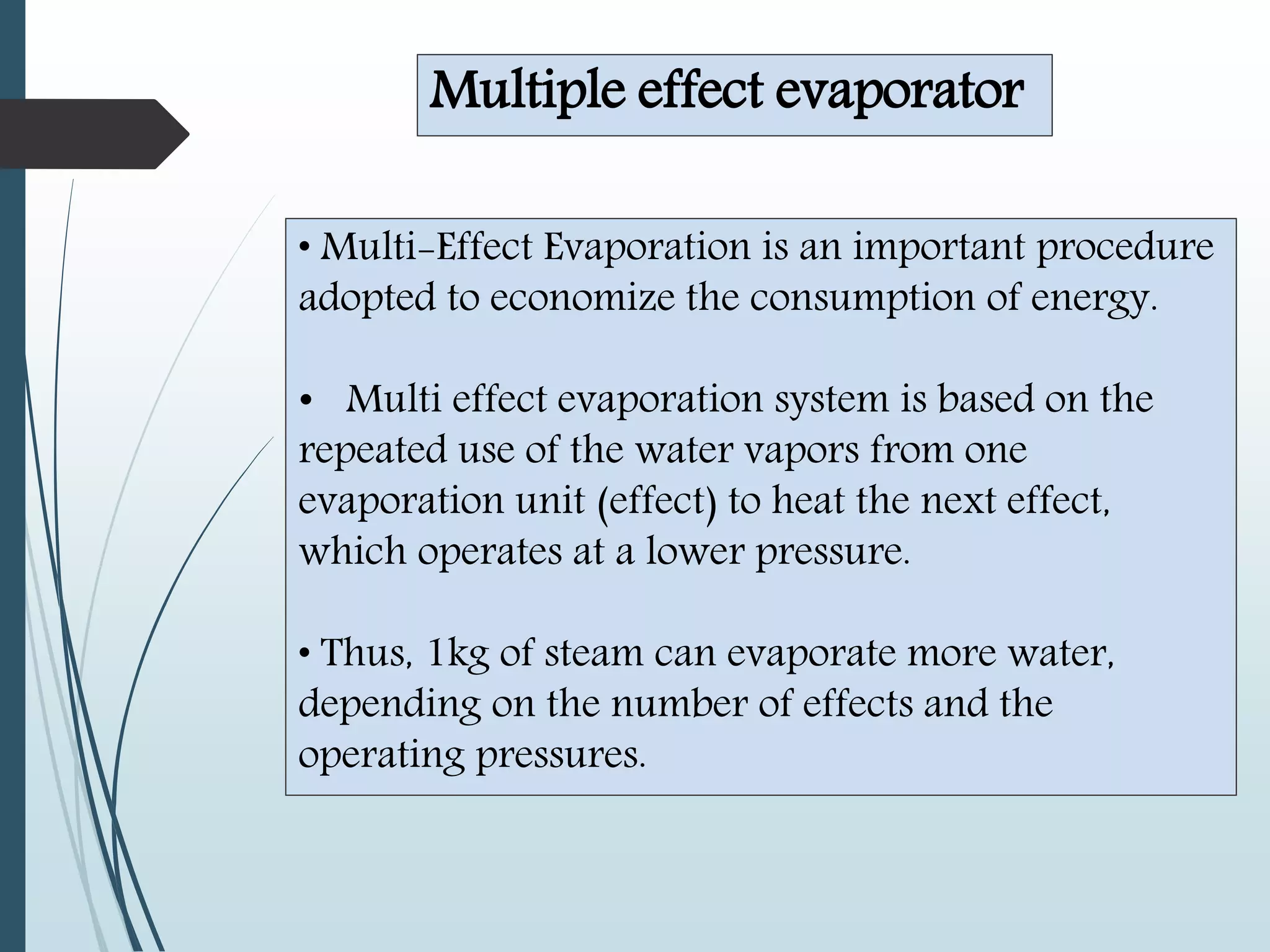 Multiple effect evaporator

• Multi-Effect Evaporation is an important procedure adopted to economize the consumption of energy.

• Multi effect evaporation system is based on the repeated use of the water vapors from one evaporation unit (effect) to heat the next effect, which operates at a lower pressure.

• Thus, 1kg of steam can evaporate more water, depending on the number of effects and the operating pressures.